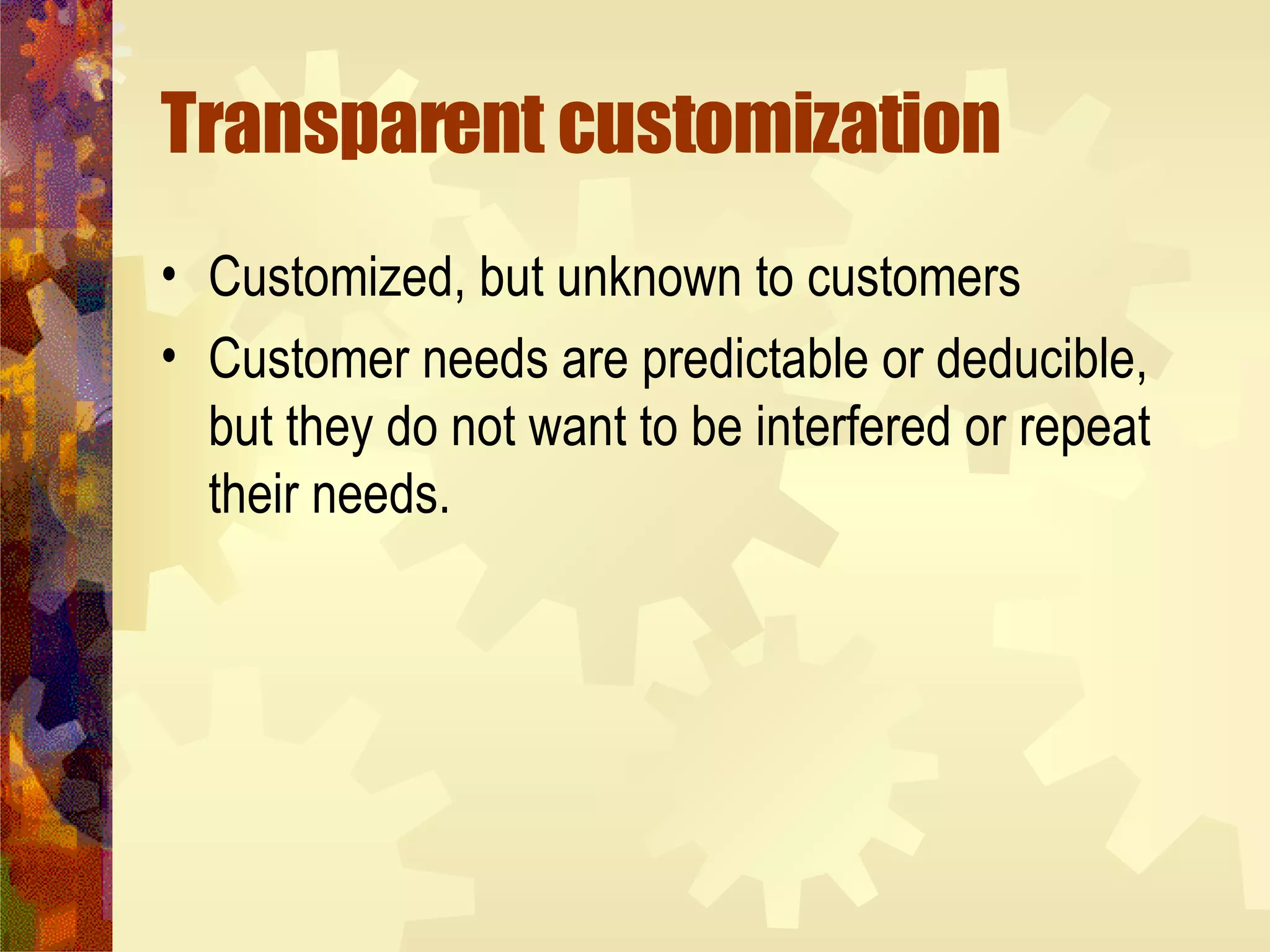 Transparent customization

• Customized, but unknown to customers
• Customer needs are predictable or deducible, but they do not want to be interfered or repeat their needs.